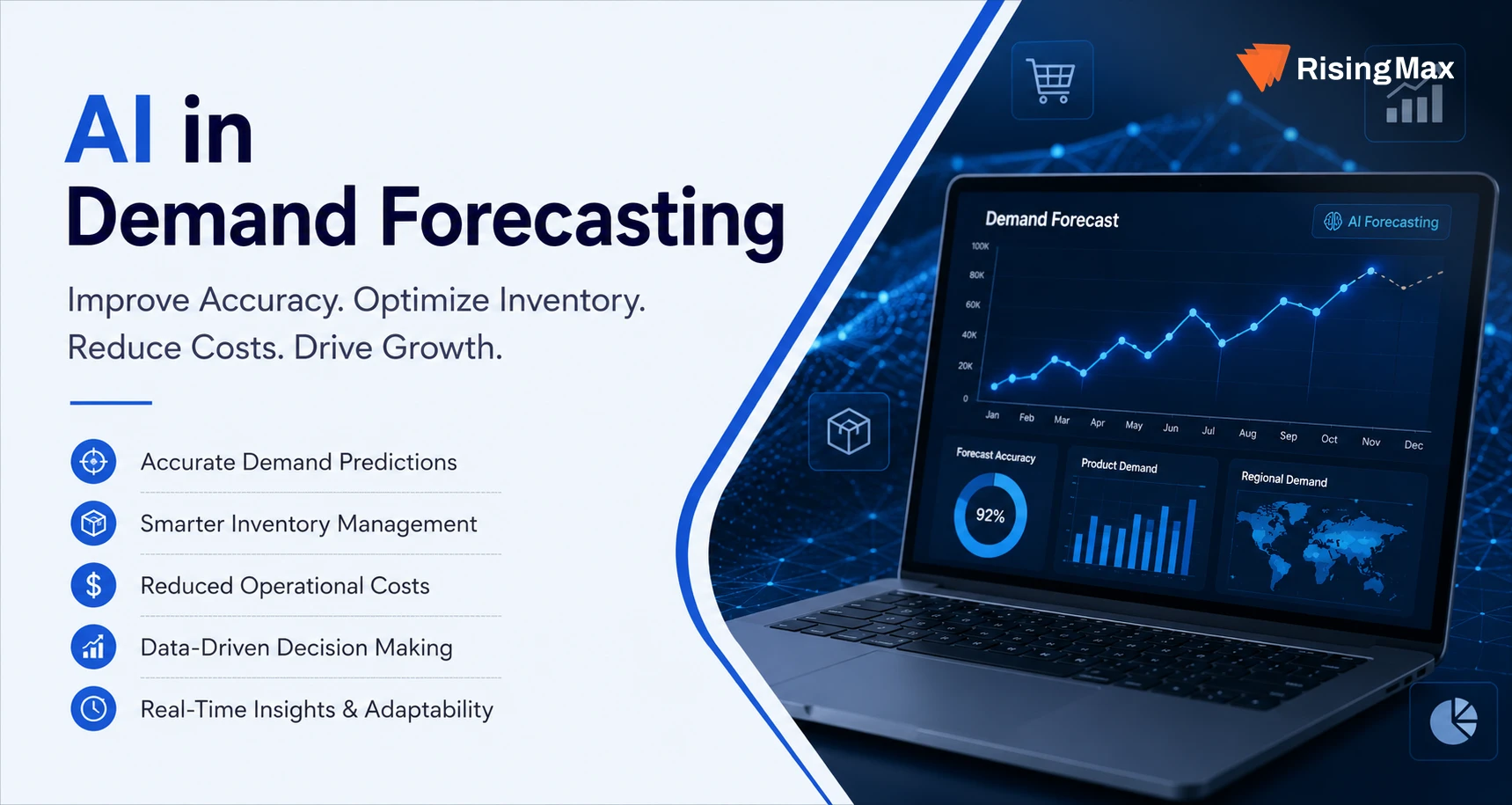 AI in
Demand Forecasting

Improve Accuracy. Optimize Inventory.
Reduce Costs. Drive Growth.

Accurate Demand Predictions

Smarter Inventory Management

Reduced Operational Costs

Data-Driven Decision Making

Real-Time Insights & Adaptability

RisingMax

Demand Forecast

AI Forecasting

100K
80K
60K
40K
20K
0

Jan Feb Mar Apr May Jun Jul Aug Sep Oct Nov Dec

Forecast Accuracy

92%

Product Demand

Regional Demand